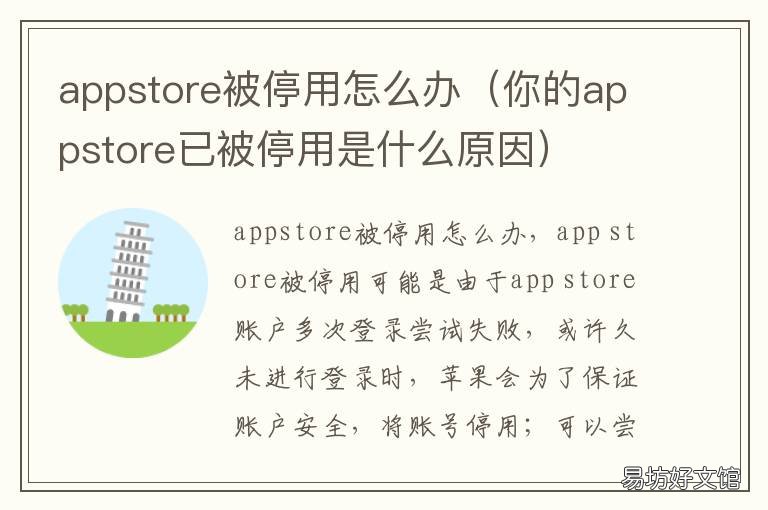 appstore被停用怎么办（你的appstore已被停用是什么原因）

appstore被停用怎么办，app store被停用可能是由于app store账户多次登录尝试失败，或许久未进行登录时，苹果会为了保证账户安全，将账号停用；可以尝

易坊好文馆